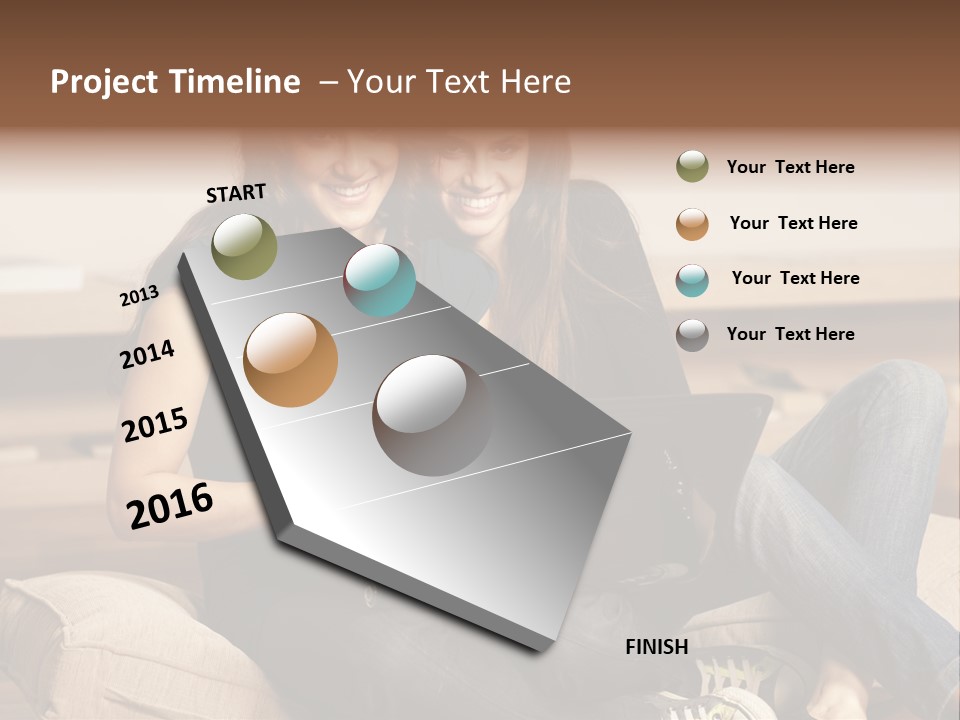 Project Timeline – Your Text Here

START

2013

2014

2015

2016

FINISH

Your Text Here

Your Text Here

Your Text Here

Your Text Here